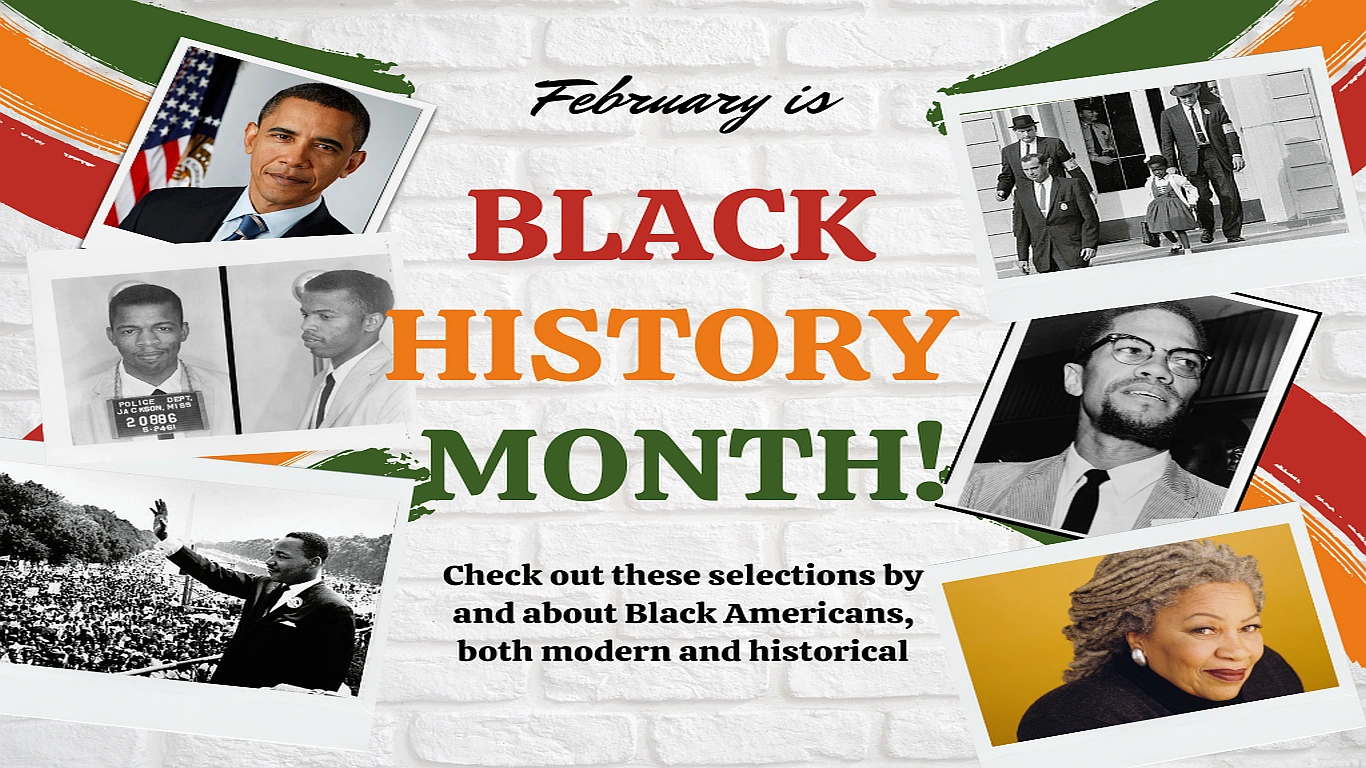 February is

BLACK HISTORY MONTH!

Check out these selections by and about Black Americans, both modern and historical

POLICE DEPT. JACKSON, MISS 20886 5-24-61